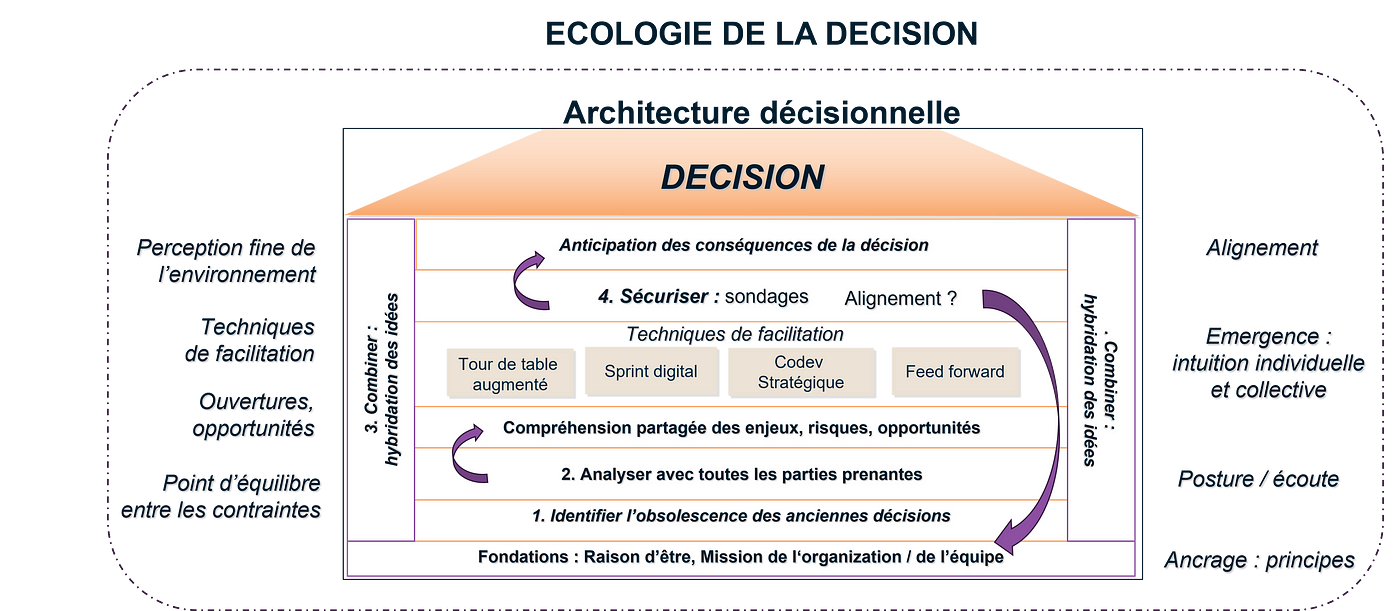 ECOLOGIE DE LA DECISION

Architecture décisionnelle

DECISION

Perception fine de l'environnement

Techniques de facilitation

Ouvertures, opportunités

Point d'équilibre entre les contraintes

3. Combiner : hybridation des idées

Anticipation des conséquences de la décision

4. Sécuriser : sondages

Alignement ?

Techniques de facilitation

Tour de table augmenté

Sprint digital

Codev Stratégique

Feed forward

Compréhension partagée des enjeux, risques, opportunités

2. Analyser avec toutes les parties prenantes

1. Identifier l'obsolescence des anciennes décisions

Fondations : Raison d'être, Mission de l'organization / de l'équipe

. Combiner : hybridation des idées

Alignement

Emergence : intuition individuelle et collective

Posture / écoute

Ancrage : principes